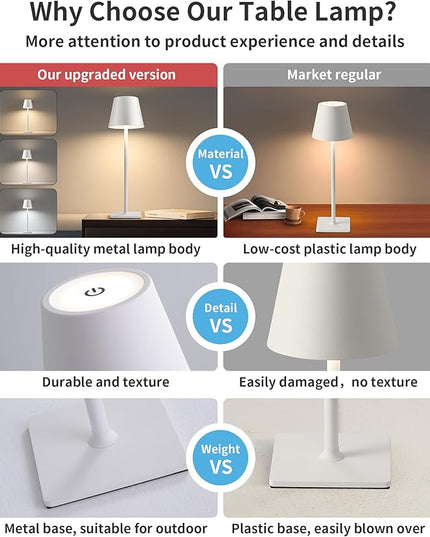 Why Choose Our Table Lamp?
More attention to product experience and details

Our upgraded version

Market regular

Material
VS

High-quality metal lamp body

Low-cost plastic lamp body

Detail
VS

Durable and texture

Easily damaged，no texture

Weight
VS

Metal base, suitable for outdoor

Plastic base, easily blown over